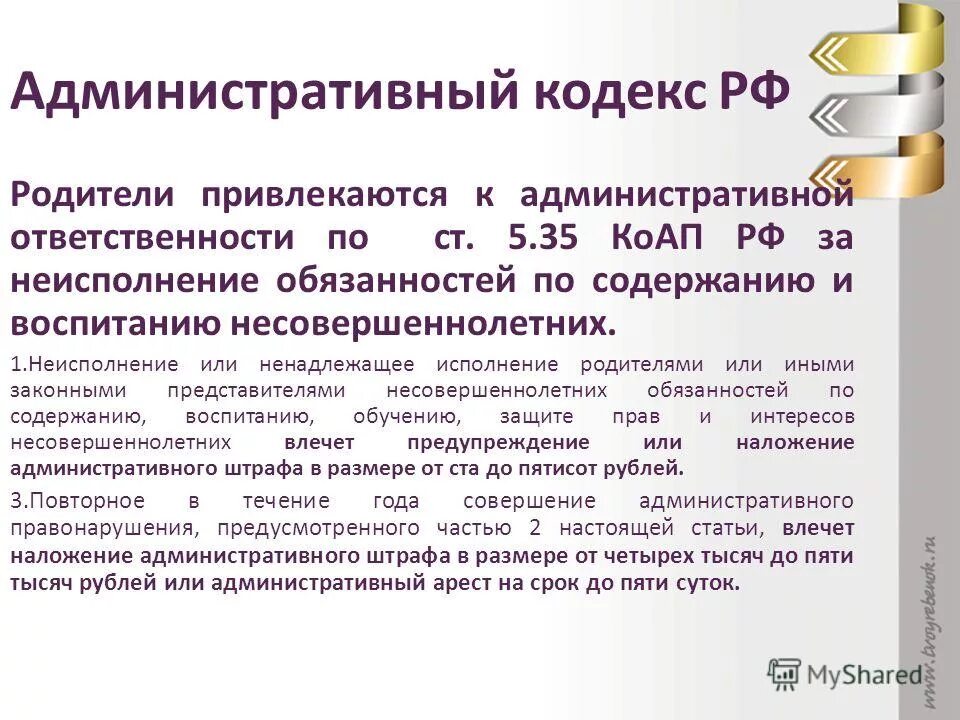 Административный кодекс РФ

Родители привлекаются к административной ответственности по ст. 5.35 КоАП РФ за неисполнение обязанностей по содержанию и воспитанию несовершеннолетних.

1.Неисполнение или ненадлежащее исполнение родителями или иными законными представителями несовершеннолетних обязанностей по содержанию, воспитанию, обучению, защите прав и интересов несовершеннолетних влечет предупреждение или наложение административного штрафа в размере от ста до пятисот рублей.

3.Повторное в течение года совершение административного правонарушения, предусмотренного частью 2 настоящей статьи, влечет наложение административного штрафа в размере от четырех тысяч до пяти тысяч рублей или административный арест на срок до пяти суток.

www.tvoyrebenok.ru

MyShared